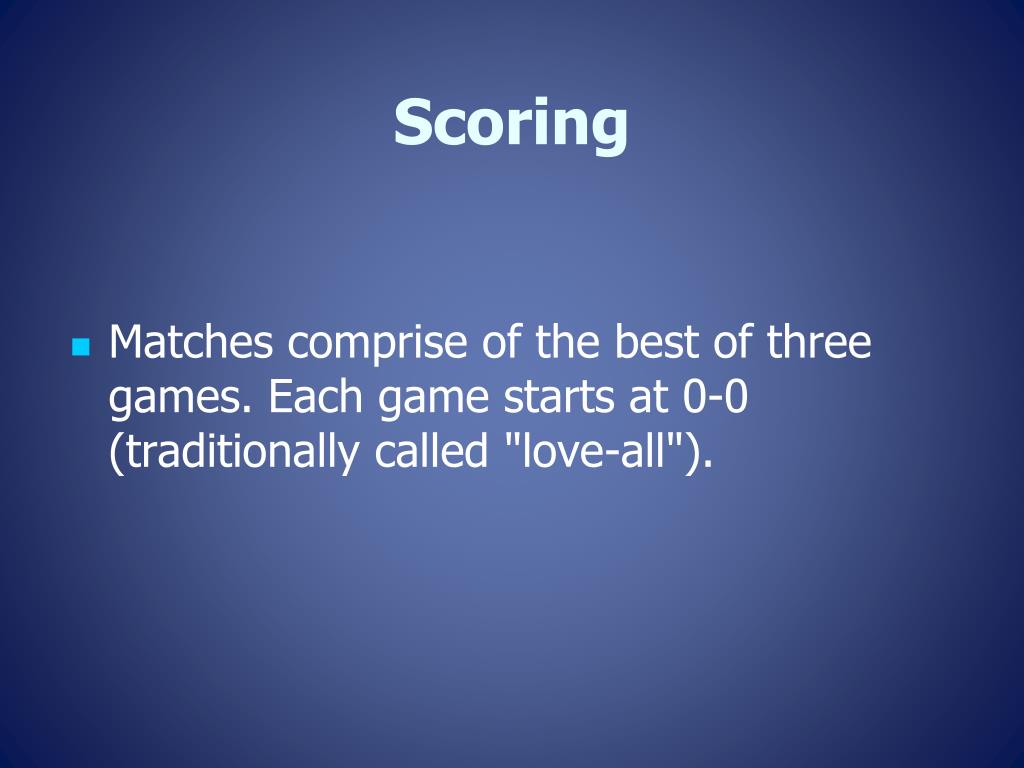 Scoring

Matches comprise of the best of three games. Each game starts at 0-0 (traditionally called "love-all").